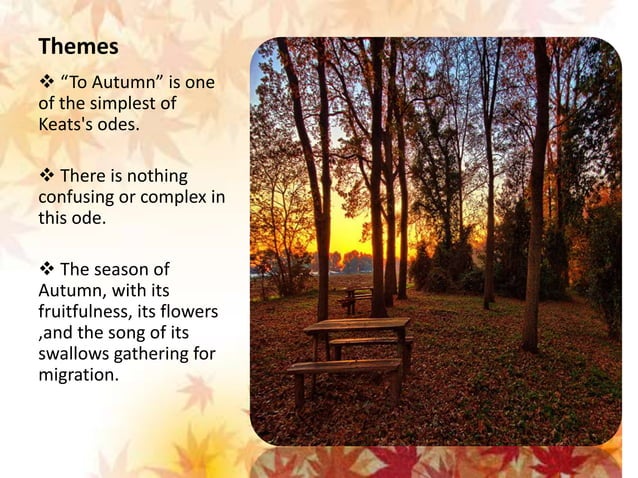 Themes

❖ “To Autumn” is one of the simplest of Keats's odes.

❖ There is nothing confusing or complex in this ode.

❖ The season of Autumn, with its fruitfulness, its flowers ,and the song of its swallows gathering for migration.